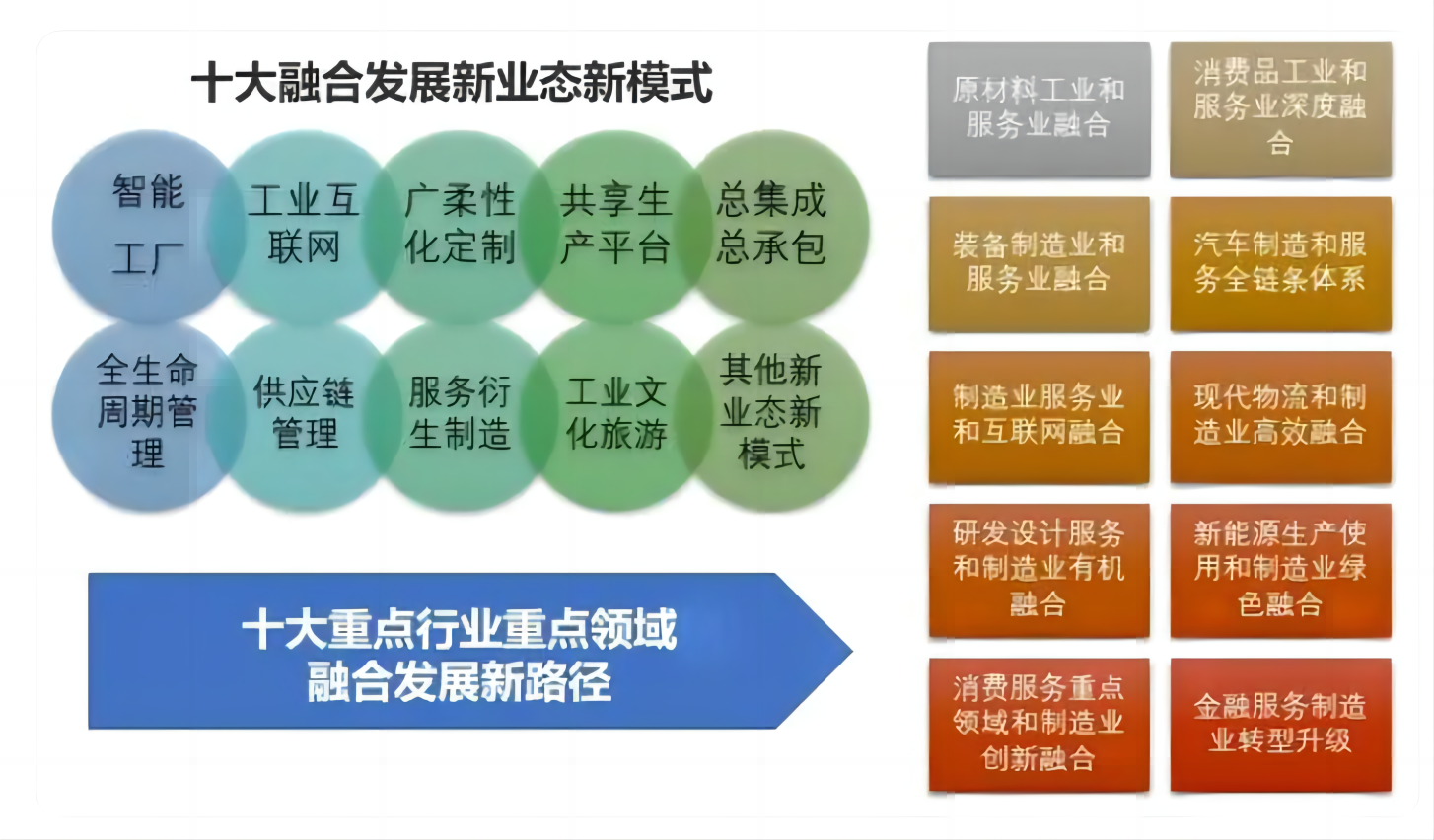 十大融合发展新业态新模式

智能工厂

工业互联网

广柔性化定制

共享生产平台

总集成总承包

全生命周期管理

供应链管理

服务衍生制造

工业文化旅游

其他新业态新模式

十大重点行业重点领域融合发展新路径

原材料工业和服务业融合

消费品工业和服务业深度融合

装备制造业和服务业融合

汽车制造和服务全链条体系

制造业服务业和互联网融合

现代物流和制造业高效融合

研发设计服务和制造业有机融合

新能源生产使用和制造业绿色融合

消费服务重点领域和制造业创新融合

金融服务制造业转型升级